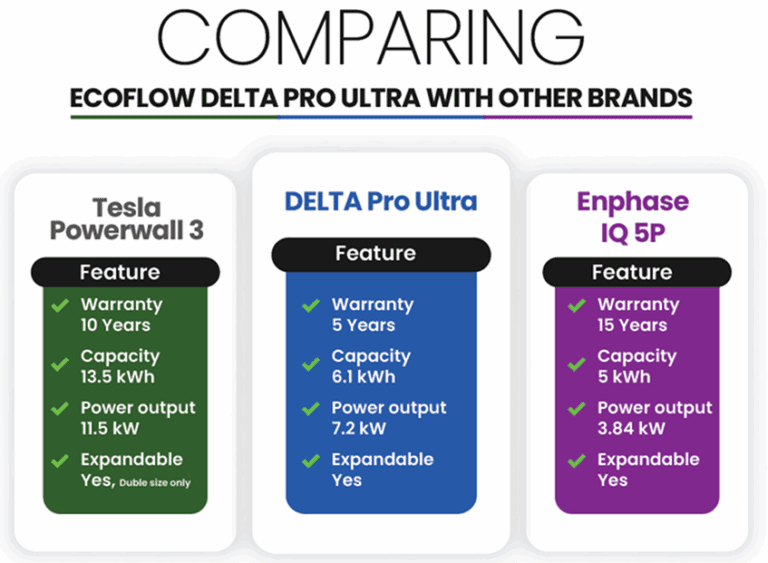 COMPARING

ECOFLOW DELTA PRO ULTRA WITH OTHER BRANDS

Tesla Powerwall 3

Feature

Warranty
10 Years

Capacity
13.5 kWh

Power output
11.5 kW

Expandable
Yes, Duble size only

DELTA Pro Ultra

Feature

Warranty
5 Years

Capacity
6.1 kWh

Power output
7.2 kW

Expandable
Yes

Enphase IQ 5P

Feature

Warranty
15 Years

Capacity
5 kWh

Power output
3.84 kW

Expandable
Yes